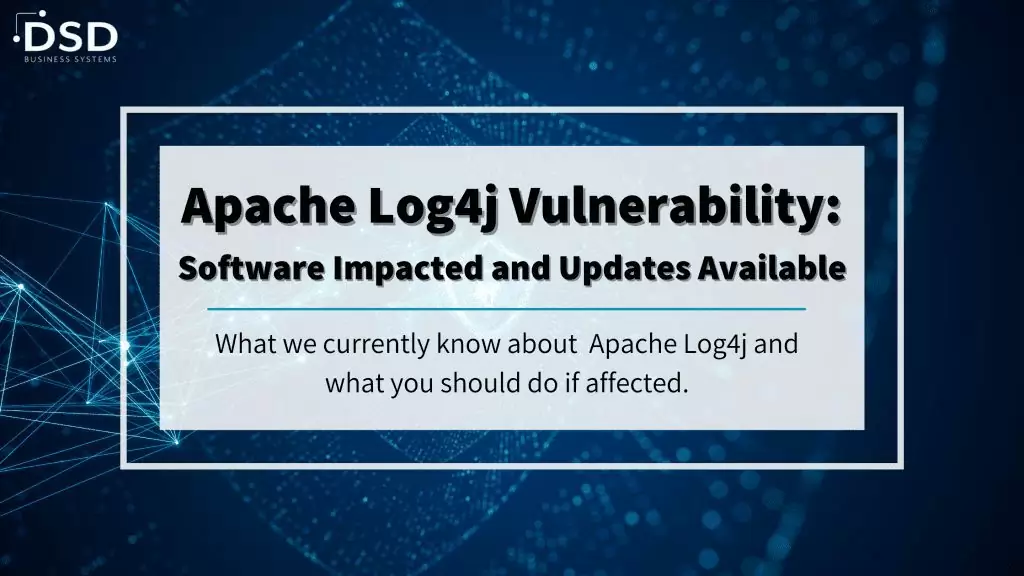 DSD
BUSINESS SYSTEMS

Apache Log4j Vulnerability:
Software Impacted and Updates Available

What we currently know about Apache Log4j and what you should do if affected.